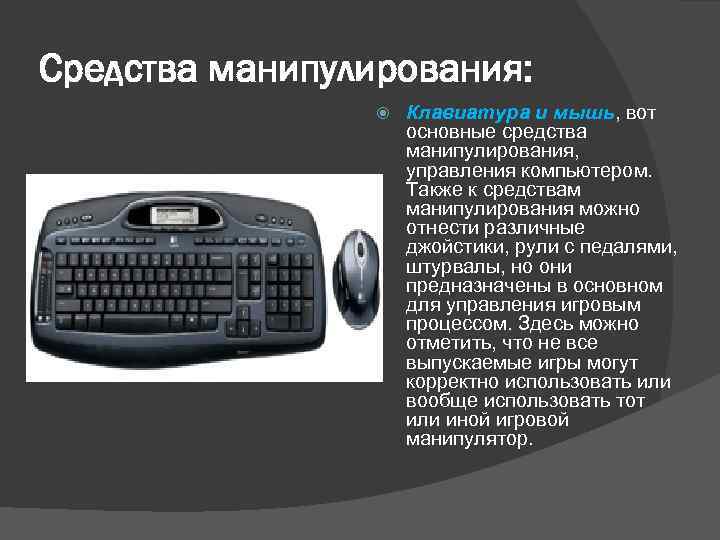 Средства манипулирования:

Клавиатура и мышь, вот основные средства манипулирования, управления компьютером. Также к средствам манипулирования можно отнести различные джойстики, рули с педалями, штурвалы, но они предназначены в основном для управления игровым процессом. Здесь можно отметить, что не все выпускаемые игры могут корректно использовать или вообще использовать тот или иной игровой манипулятор.